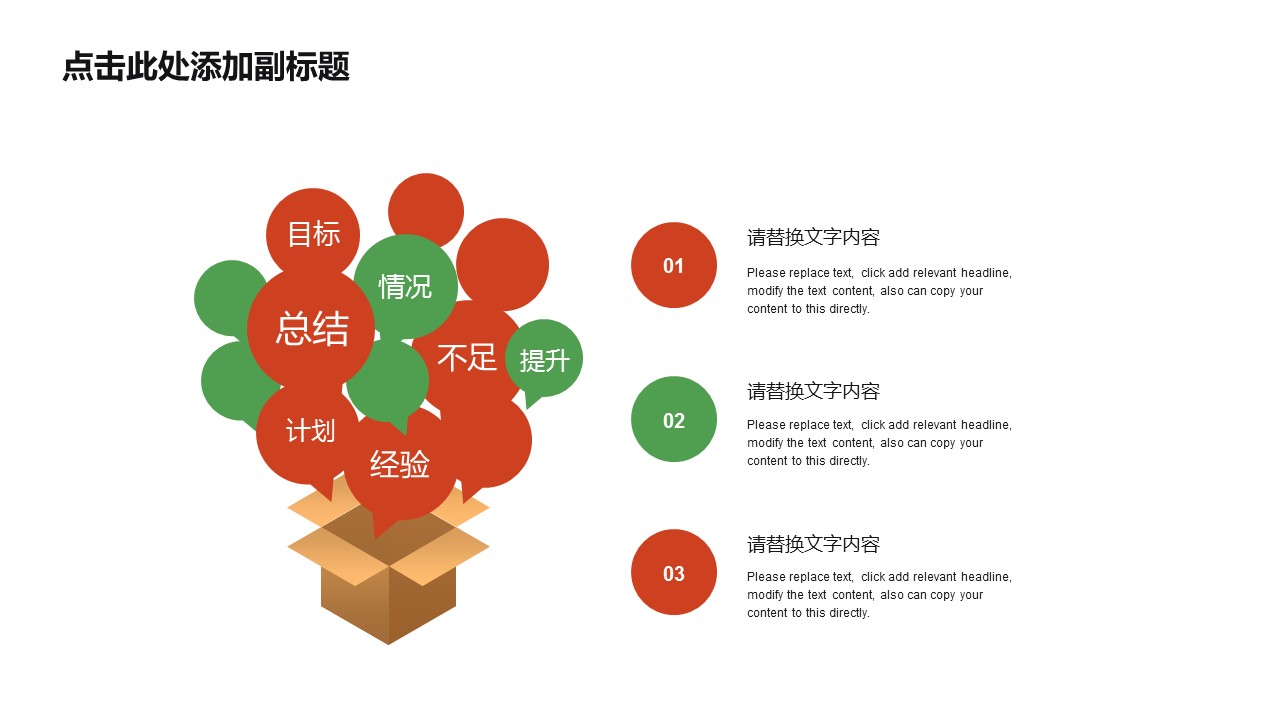 点击此处添加副标题

目标

情况

总结

不足

提升

计划

经验

01

请替换文字内容

Please replace text, click add relevant headline, modify the text content, also can copy your content to this directly.

02

请替换文字内容

Please replace text, click add relevant headline, modify the text content, also can copy your content to this directly.

03

请替换文字内容

Please replace text, click add relevant headline, modify the text content, also can copy your content to this directly.